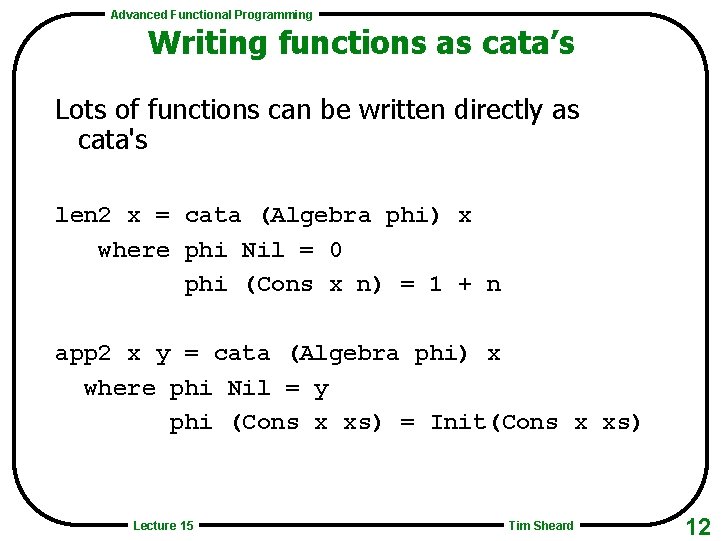 Advanced Functional Programming

Writing functions as cata’s

Lots of functions can be written directly as cata's

len2 x = cata (Algebra phi) x
  where phi Nil = 0
        phi (Cons x n) = 1 + n

app2 x y = cata (Algebra phi) x
  where phi Nil = y
        phi (Cons x xs) = Init(Cons x xs)

Lecture 15

Tim Sheard

12